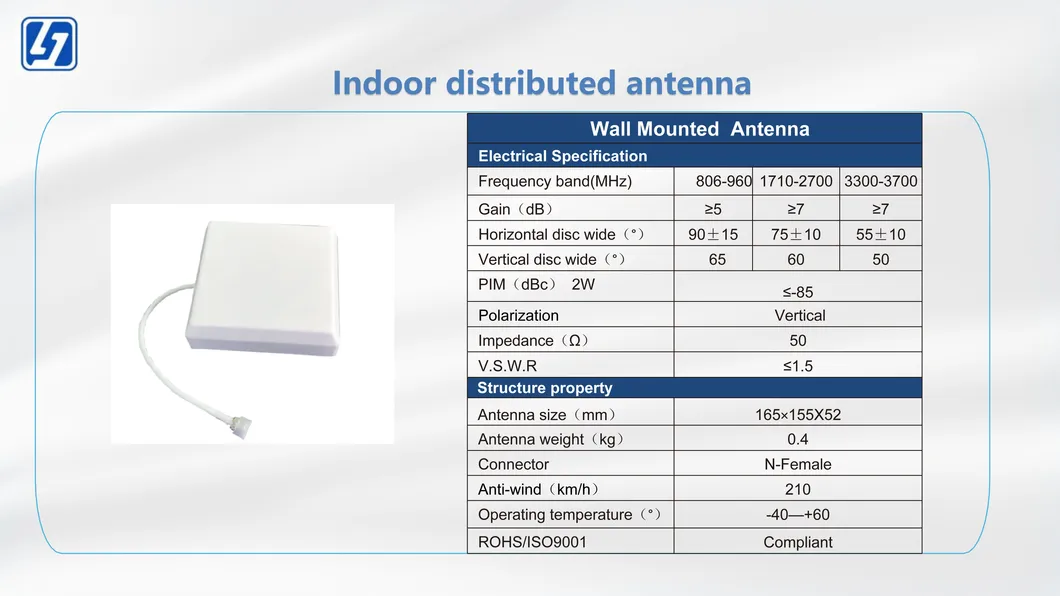 Indoor distributed antenna

| Wall Mounted Antenna | | | |
|---|---|---|---|
| Electrical Specification | | | |
| Frequency band(MHz) | 806-960 | 1710-2700 | 3300-3700 |
| Gain（dB） | ≥5 | ≥7 | ≥7 |
| Horizontal disc wide（°） | 90±15 | 75±10 | 55±10 |
| Vertical disc wide（°） | 65 | 60 | 50 |
| PIM（dBc） 2W | ≤-85 | | |
| Polarization | Vertical | | |
| Impedance（Ω） | 50 | | |
| V.S.W.R | ≤1.5 | | |
| Structure property | | | |
| Antenna size（mm） | 165×155X52 | | |
| Antenna weight（kg） | 0.4 | | |
| Connector | N-Female | | |
| Anti-wind（km/h） | 210 | | |
| Operating temperature（°） | -40—+60 | | |
| ROHS/ISO9001 | Compliant | | |